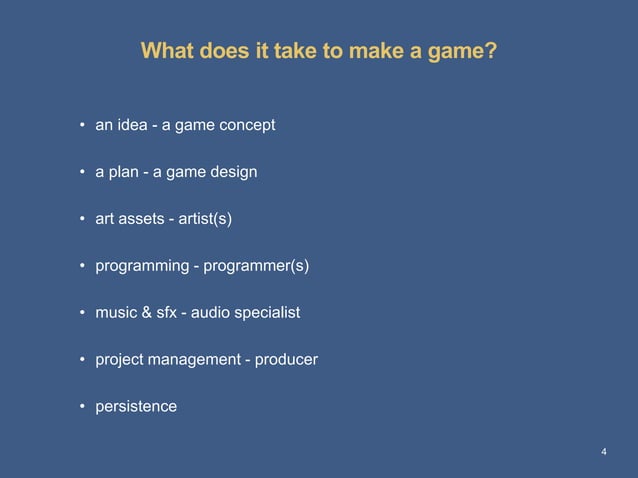 What does it take to make a game?

• an idea - a game concept

• a plan - a game design

• art assets - artist(s)

• programming - programmer(s)

• music & sfx - audio specialist

• project management - producer

• persistence

4